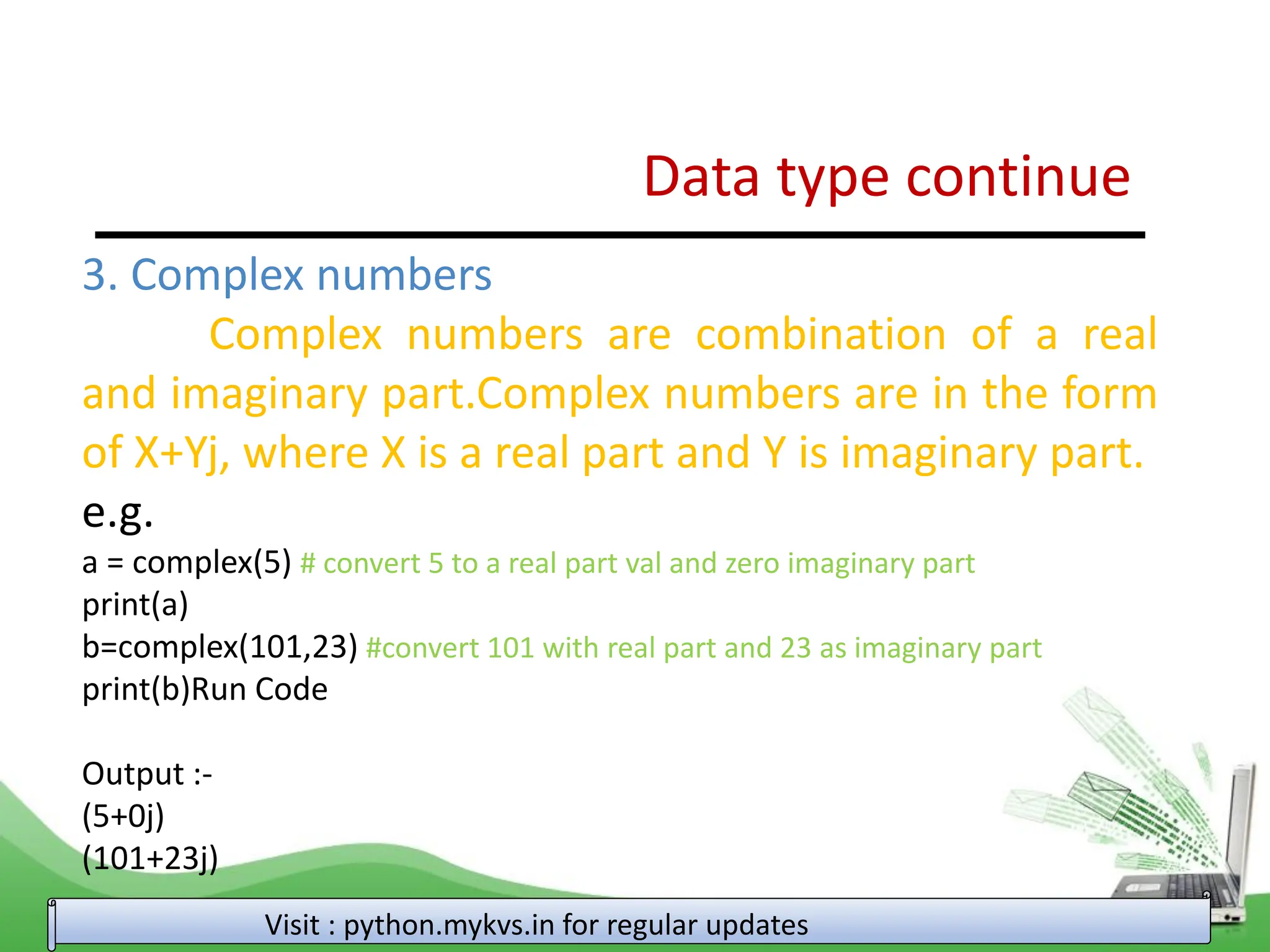 Data type continue

3. Complex numbers

Complex numbers are combination of a real and imaginary part.Complex numbers are in the form of X+Yj, where X is a real part and Y is imaginary part.

e.g.

a = complex(5) # convert 5 to a real part val and zero imaginary part
print(a)
b=complex(101,23) #convert 101 with real part and 23 as imaginary part
print(b)Run Code

Output :-
(5+0j)
(101+23j)

Visit : python.mykvs.in for regular updates